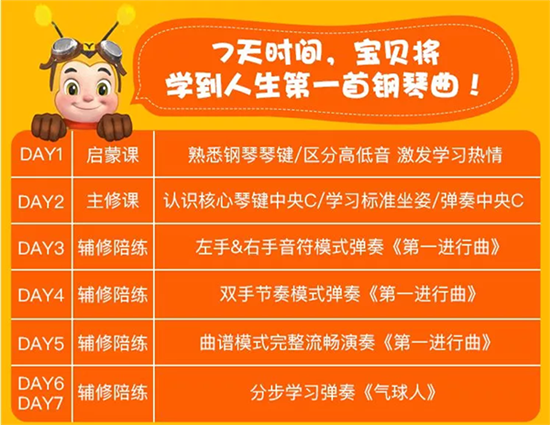 7天时间，宝贝将学到人生第一首钢琴曲！

| DAY1 | 启蒙课 | 熟悉钢琴琴键/区分高低音 激发学习热情 |
|---|---|---|
| DAY2 | 主修课 | 认识核心琴键中央C/学习标准坐姿/弹奏中央C |
| DAY3 | 辅修陪练 | 左手&右手音符模式弹奏《第一进行曲》 |
| DAY4 | 辅修陪练 | 双手节奏模式弹奏《第一进行曲》 |
| DAY5 | 辅修陪练 | 曲谱模式完整流畅演奏《第一进行曲》 |
| DAY6 DAY7 | 辅修陪练 | 分步学习弹奏《气球人》 |